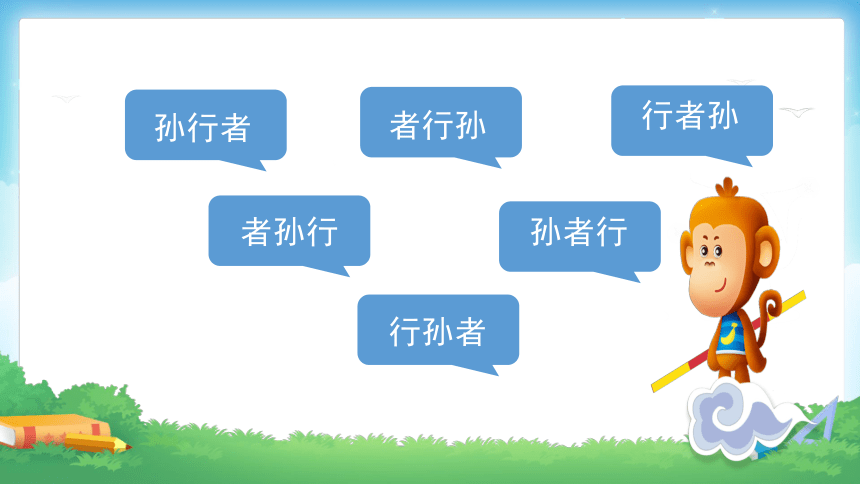 孙行者

者行孙

行者孙

者孙行

孙者行

行孙者